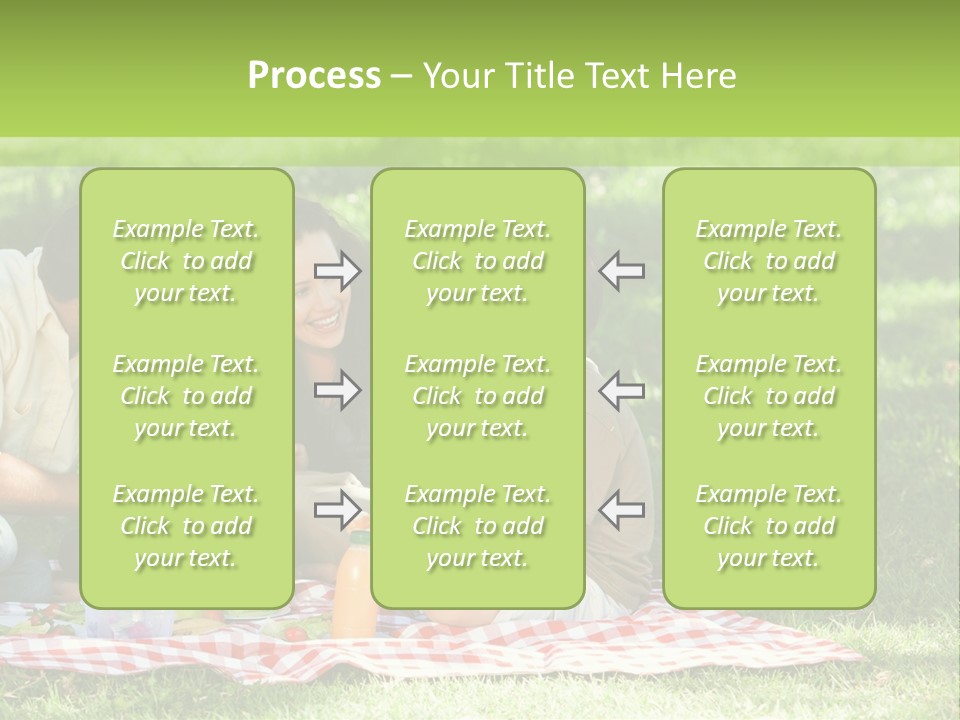 Process – Your Title Text Here

Example Text. Click to add your text.

Example Text. Click to add your text.

Example Text. Click to add your text.

Example Text. Click to add your text.

Example Text. Click to add your text.

Example Text. Click to add your text.

Example Text. Click to add your text.

Example Text. Click to add your text.

Example Text. Click to add your text.